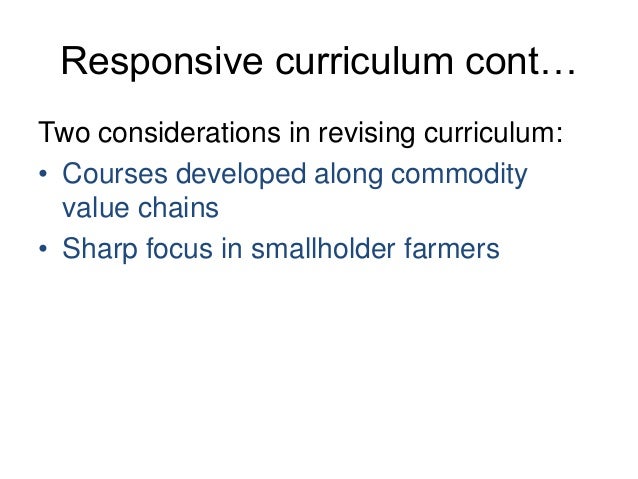 Responsive curriculum cont…

Two considerations in revising curriculum:
• Courses developed along commodity value chains
• Sharp focus in smallholder farmers